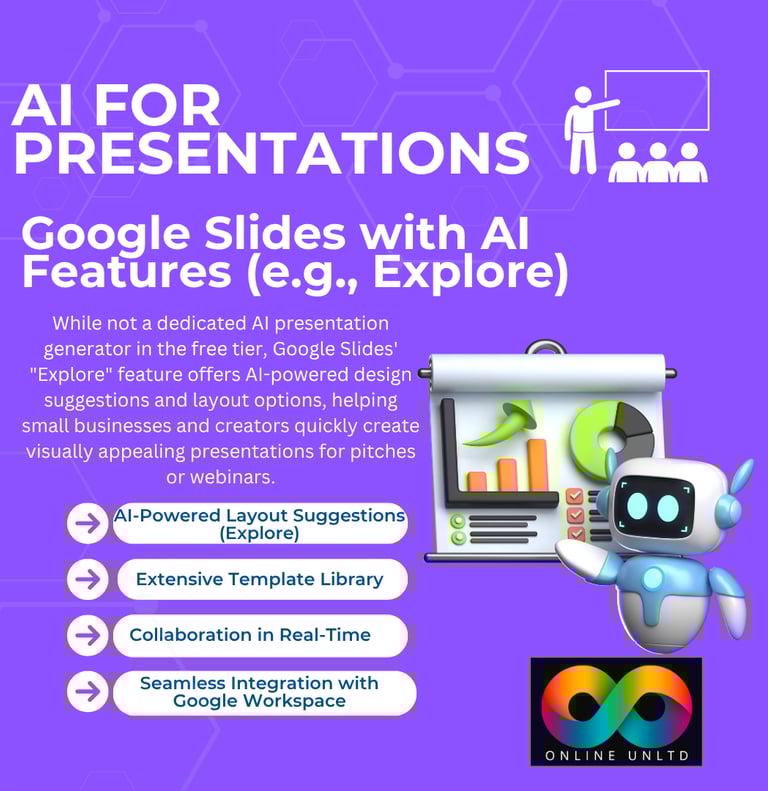 AI FOR PRESENTATIONS

Google Slides with AI Features (e.g., Explore)

While not a dedicated AI presentation generator in the free tier, Google Slides' "Explore" feature offers AI-powered design suggestions and layout options, helping small businesses and creators quickly create visually appealing presentations for pitches or webinars.

AI-Powered Layout Suggestions (Explore)

Extensive Template Library

Collaboration in Real-Time

Seamless Integration with Google Workspace

ONLINE UNLTD